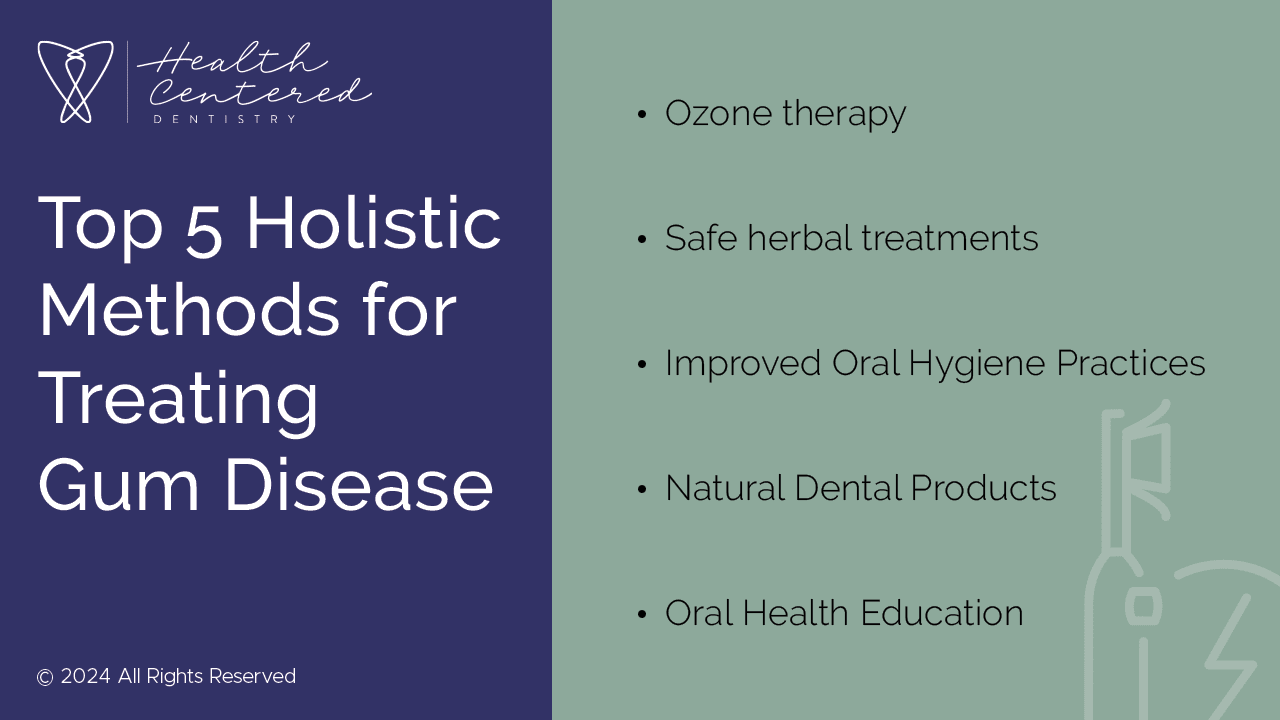 Health Centered
DENTISTRY

Top 5 Holistic Methods for Treating Gum Disease

© 2024 All Rights Reserved

• Ozone therapy

• Safe herbal treatments

• Improved Oral Hygiene Practices

• Natural Dental Products

• Oral Health Education